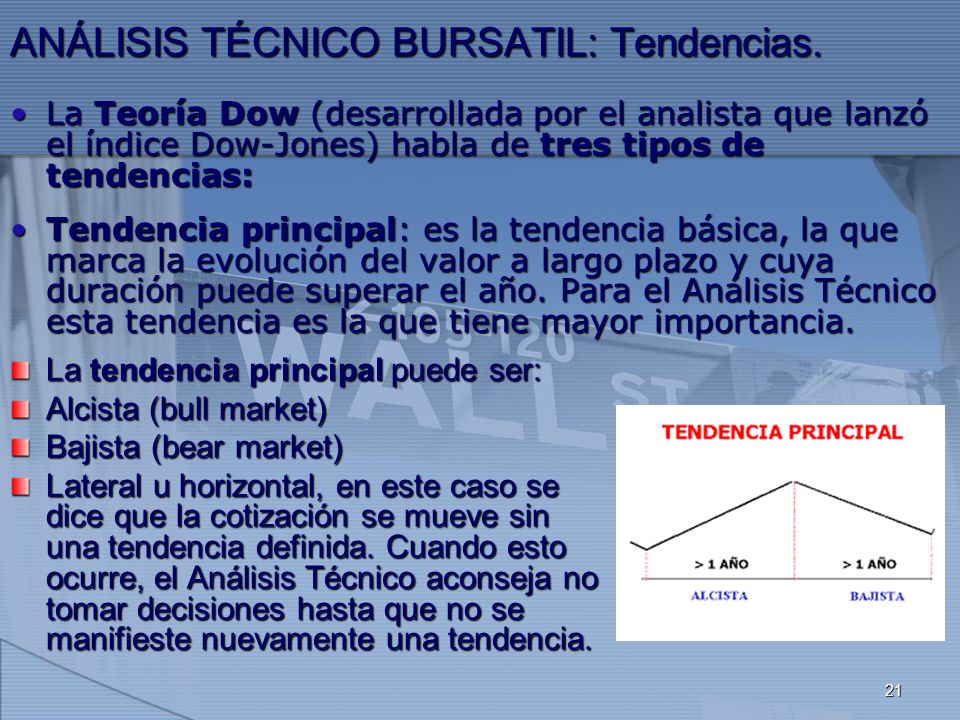 ANÁLISIS TÉCNICO BURSATIL: Tendencias.

• La Teoría Dow (desarrollada por el analista que lanzó el índice Dow-Jones) habla de tres tipos de tendencias:

• Tendencia principal: es la tendencia básica, la que marca la evolución del valor a largo plazo y cuya duración puede superar el año. Para el Análisis Técnico esta tendencia es la que tiene mayor importancia.

La tendencia principal puede ser:

Alcista (bull market)

Bajista (bear market)

Lateral u horizontal, en este caso se dice que la cotización se mueve sin una tendencia definida. Cuando esto ocurre, el Análisis Técnico aconseja no tomar decisiones hasta que no se manifieste nuevamente una tendencia.

TENDENCIA PRINCIPAL

> 1 AÑO

> 1 AÑO

ALCISTA

BAJISTA

21